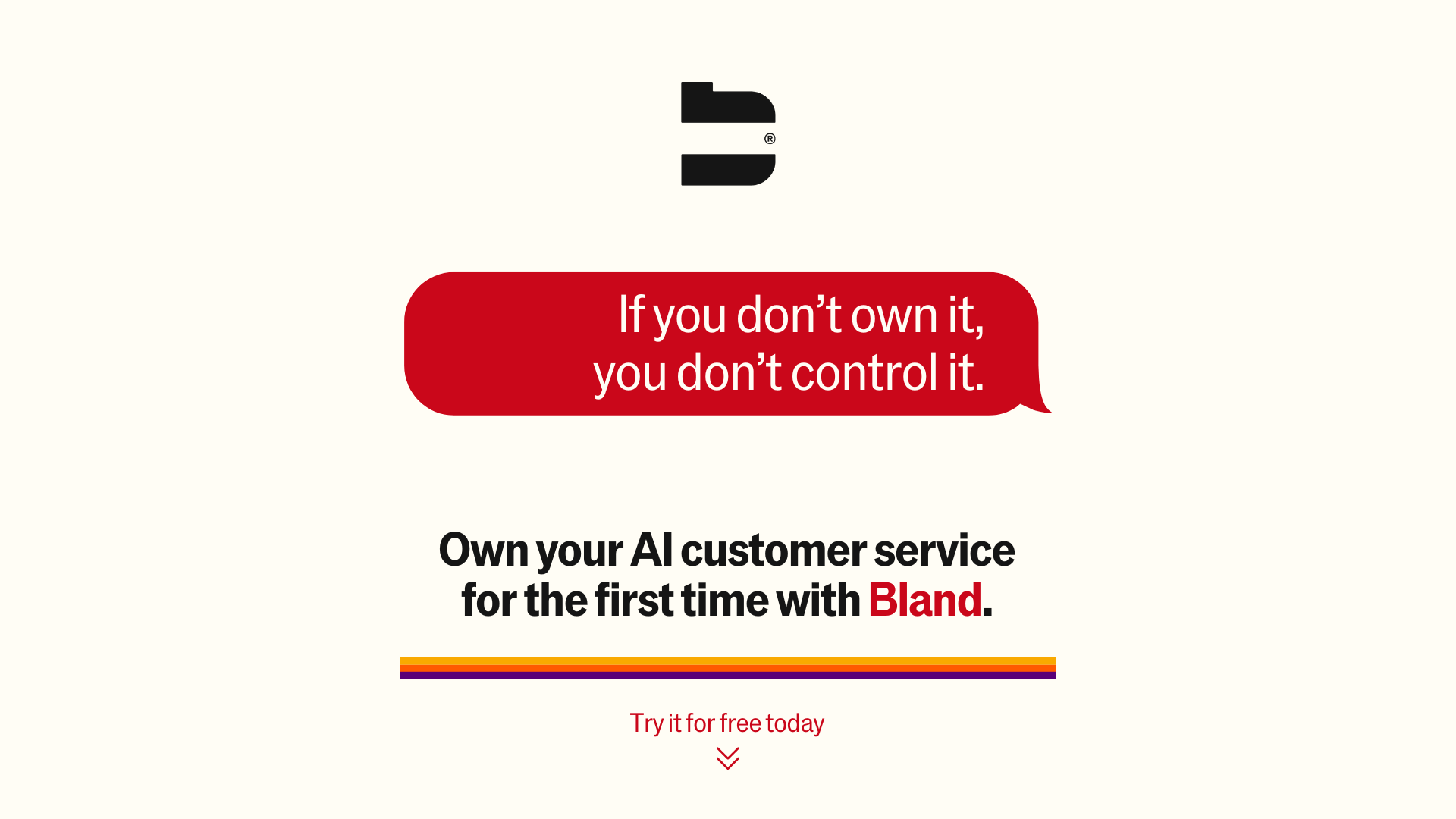 ®

If you don’t own it, you don’t control it.

Own your AI customer service for the first time with Bland.

Try it for free today